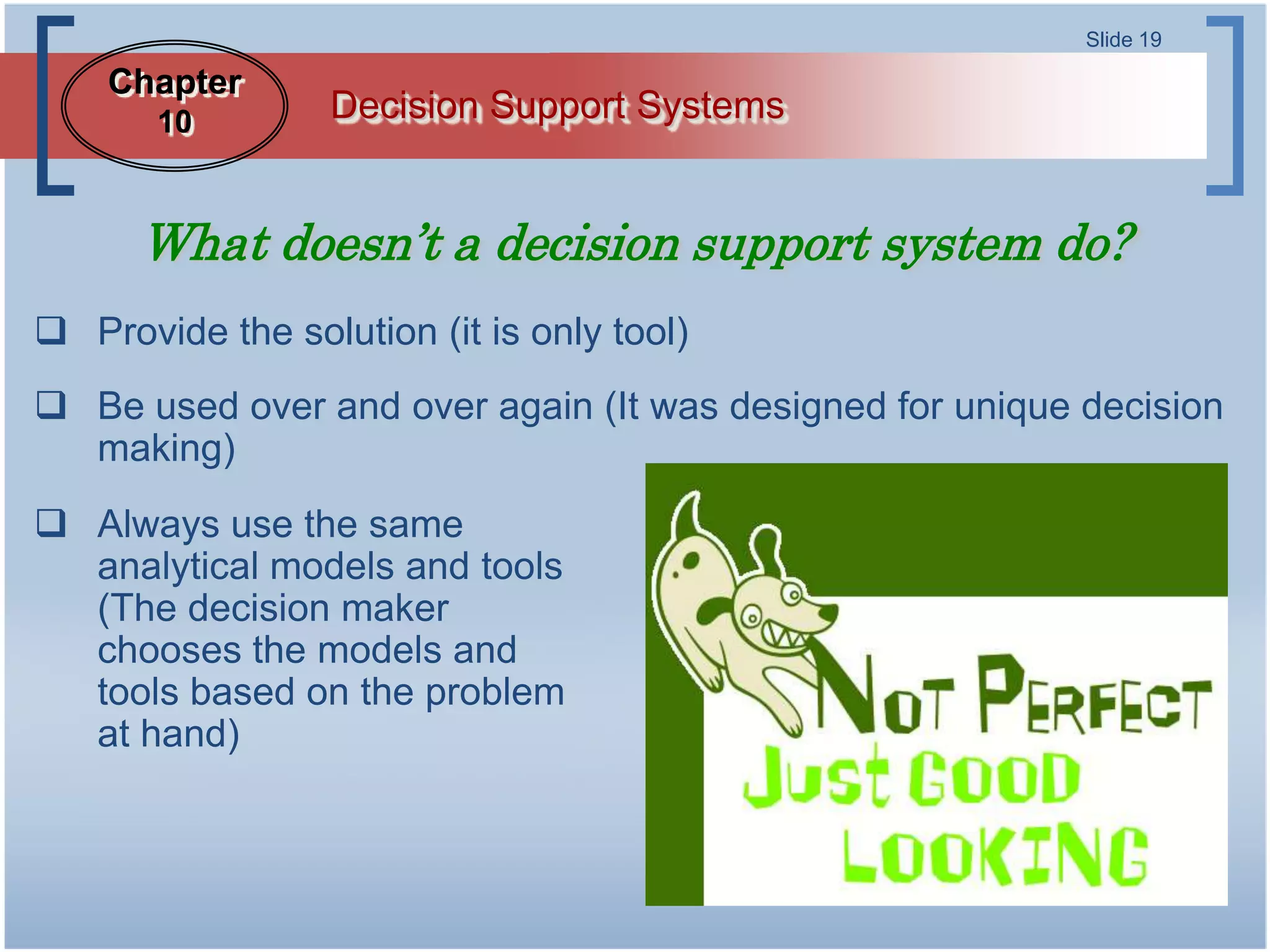 Slide 19

Chapter 10

Decision Support Systems

What doesn't a decision support system do?

❑ Provide the solution (it is only tool)

❑ Be used over and over again (It was designed for unique decision making)

❑ Always use the same analytical models and tools (The decision maker chooses the models and tools based on the problem at hand)

NOT PERFECT
JUST GOOD LOOKING